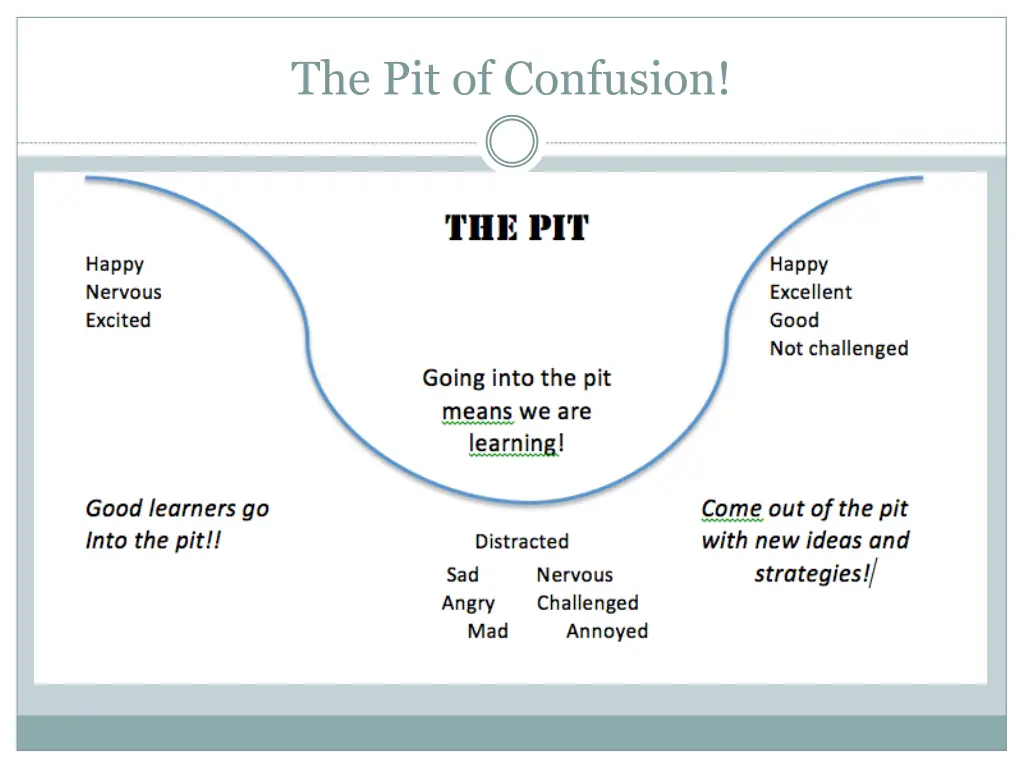 The Pit of Confusion!

THE PIT

Happy
Nervous
Excited

Happy
Excellent
Good
Not challenged

Going into the pit means we are learning!

Good learners go Into the pit!!

Distracted

Sad Nervous
Angry Challenged
Mad Annoyed

Come out of the pit with new ideas and strategies!